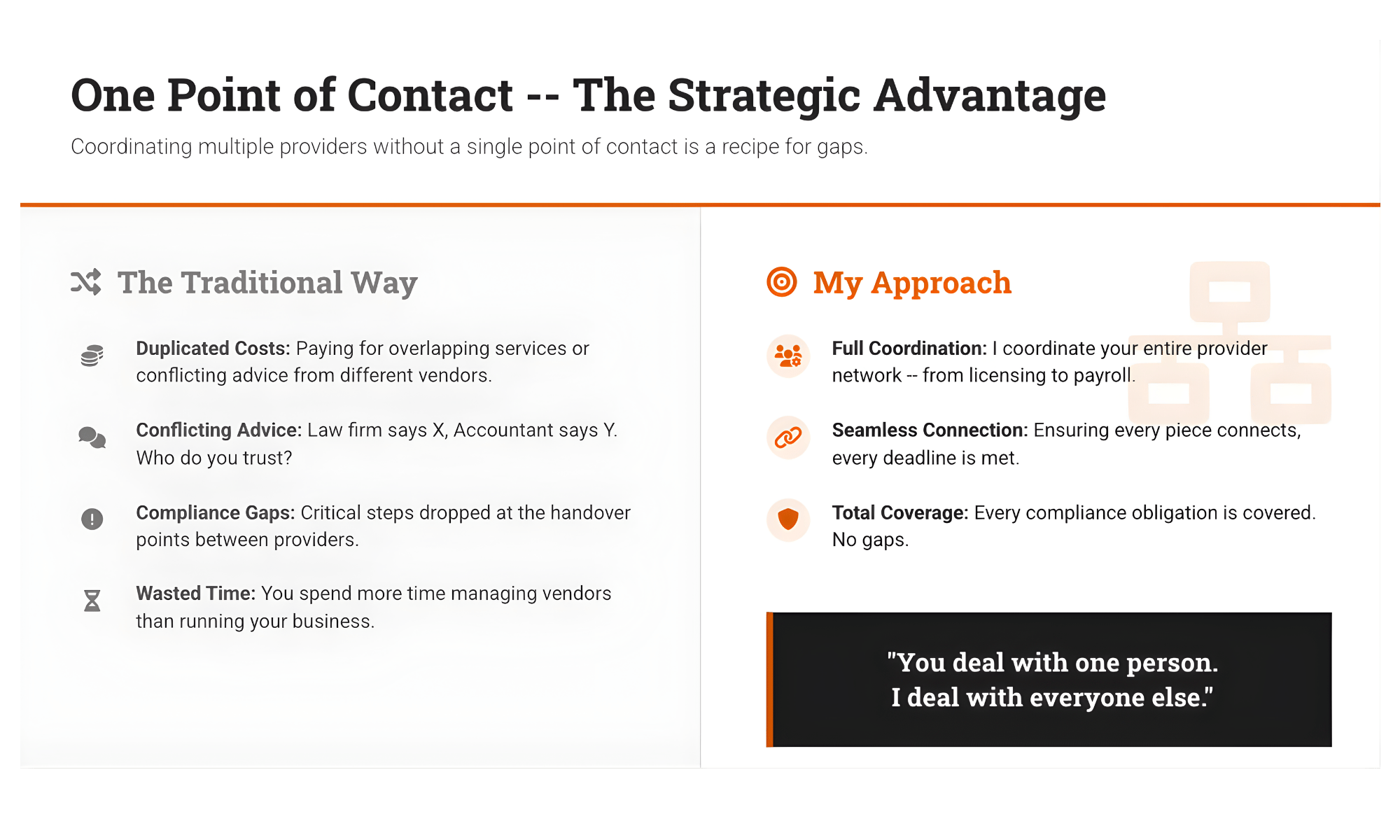 One Point of Contact -- The Strategic Advantage

Coordinating multiple providers without a single point of contact is a recipe for gaps.

The Traditional Way

Duplicated Costs: Paying for overlapping services or conflicting advice from different vendors.

Conflicting Advice: Law firm says X, Accountant says Y. Who do you trust?

Compliance Gaps: Critical steps dropped at the handover points between providers.

Wasted Time: You spend more time managing vendors than running your business.

My Approach

Full Coordination: I coordinate your entire provider network -- from licensing to payroll.

Seamless Connection: Ensuring every piece connects, every deadline is met.

Total Coverage: Every compliance obligation is covered. No gaps.

"You deal with one person.
I deal with everyone else."